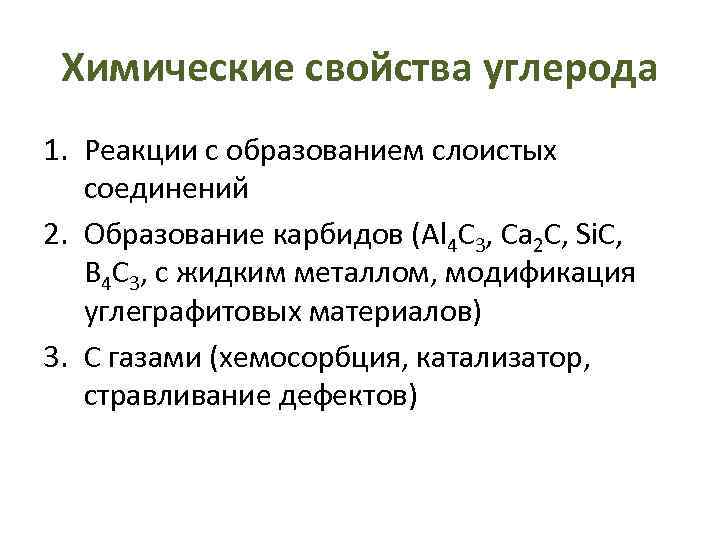 Химические свойства углерода

1. Реакции с образованием слоистых соединений
2. Образование карбидов ($Al_4C_3$, $Ca_2C$, $SiC$, $B_4C_3$, с жидким металлом, модификация углеграфитовых материалов)
3. С газами (хемосорбция, катализатор, стравливание дефектов)